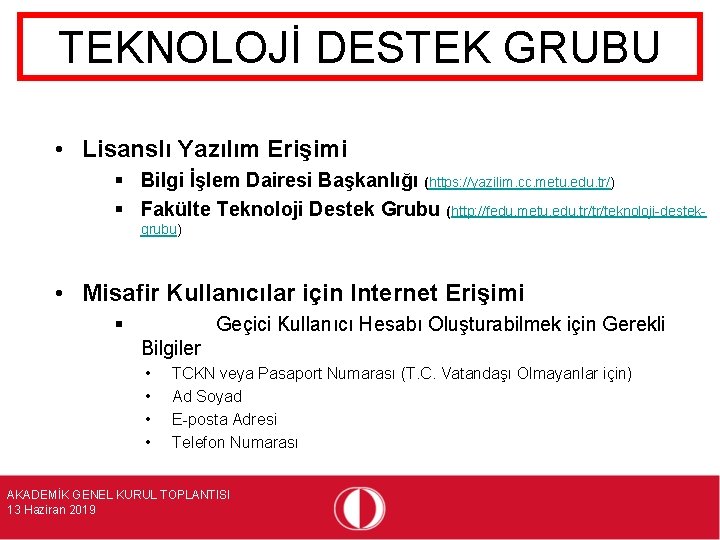 TEKNOLOJİ DESTEK GRUBU

• Lisanslı Yazılım Erişimi
  ▪ Bilgi İşlem Dairesi Başkanlığı (https://yazilim.cc.metu.edu.tr/)
  ▪ Fakülte Teknoloji Destek Grubu (http://fedu.metu.edu.tr/tr/teknoloji-destek-grubu)

• Misafir Kullanıcılar için Internet Erişimi
  ▪ Geçici Kullanıcı Hesabı Oluşturabilmek için Gerekli Bilgiler
    • TCKN veya Pasaport Numarası (T.C. Vatandaşı Olmayanlar için)
    • Ad Soyad
    • E-posta Adresi
    • Telefon Numarası

AKADEMİK GENEL KURUL TOPLANTISI
13 Haziran 2019